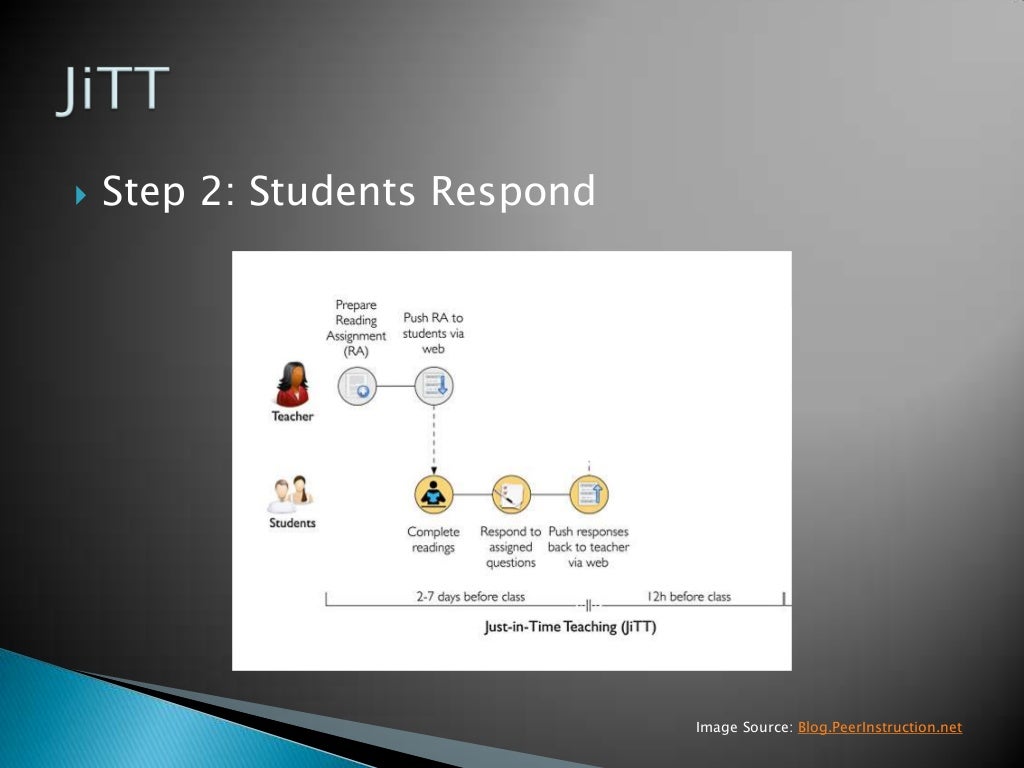 JiTT

Step 2: Students Respond

Prepare Reading Assignment (RA)

Push RA to students via web

Teacher

Students

Complete readings

Respond to assigned questions

Push responses back to teacher via web

2-7 days before class

12h before class

Just-in-Time Teaching (JiTT)

Image Source: Blog.PeerInstruction.net